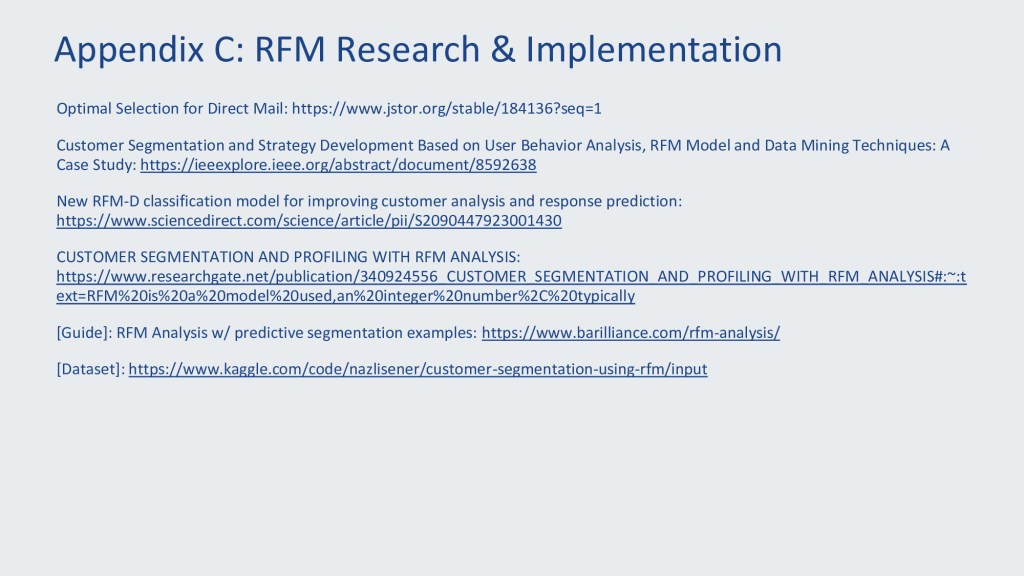 Appendix C: RFM Research & Implementation

Optimal Selection for Direct Mail: https://www.jstor.org/stable/184136?seq=1

Customer Segmentation and Strategy Development Based on User Behavior Analysis, RFM Model and Data Mining Techniques: A Case Study: https://ieeexplore.ieee.org/abstract/document/8592638

New RFM-D classification model for improving customer analysis and response prediction: https://www.sciencedirect.com/science/article/pii/S2090447923001430

CUSTOMER SEGMENTATION AND PROFILING WITH RFM ANALYSIS: https://www.researchgate.net/publication/340924556_CUSTOMER_SEGMENTATION_AND_PROFILING_WITH_RFM_ANALYSIS#:~:text=RFM%20is%20a%20model%20used,an%20integer%20number%2C%20typically

[Guide]: RFM Analysis w/ predictive segmentation examples: https://www.barilliance.com/rfm-analysis/

[Dataset]: https://www.kaggle.com/code/nazlisener/customer-segmentation-using-rfm/input